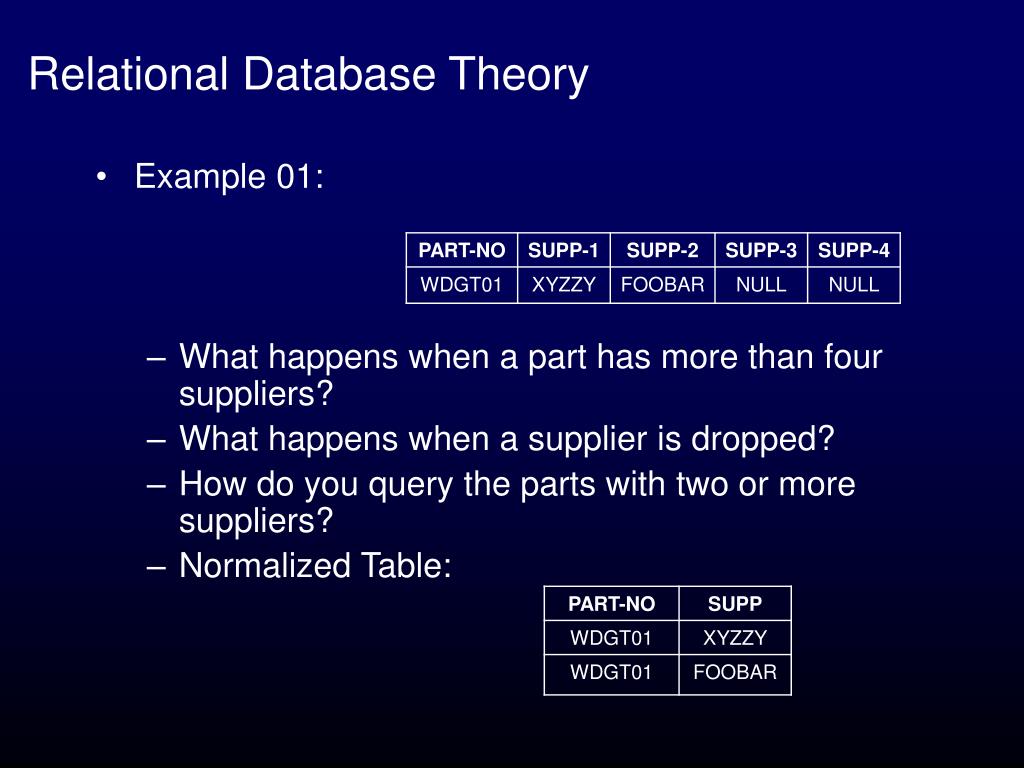 Relational Database Theory

• Example 01:

| PART-NO | SUPP-1 | SUPP-2 | SUPP-3 | SUPP-4 |
|---|---|---|---|---|
| WDGT01 | XYZZY | FOOBAR | NULL | NULL |

– What happens when a part has more than four suppliers?
– What happens when a supplier is dropped?
– How do you query the parts with two or more suppliers?
– Normalized Table:

| PART-NO | SUPP |
|---|---|
| WDGT01 | XYZZY |
| WDGT01 | FOOBAR |